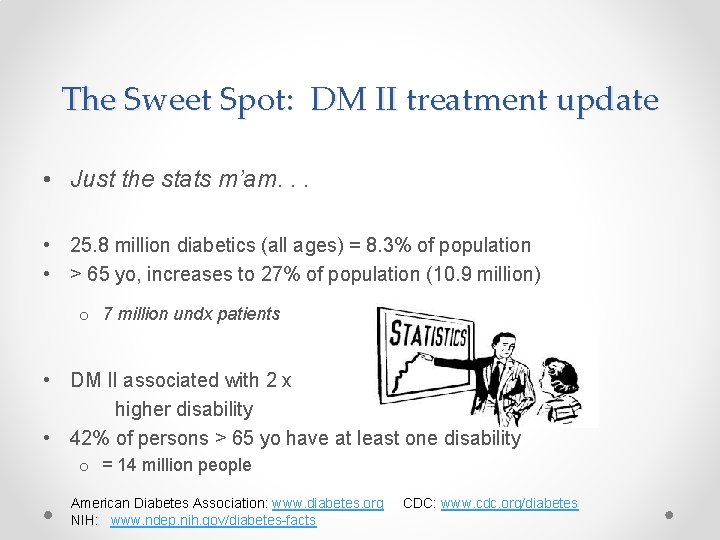 The Sweet Spot: DM II treatment update

• Just the stats m'am. . .

• 25.8 million diabetics (all ages) = 8.3% of population
• > 65 yo, increases to 27% of population (10.9 million)
  o 7 million undx patients

STATISTICS

• DM II associated with 2 x higher disability
• 42% of persons > 65 yo have at least one disability
  o = 14 million people

American Diabetes Association: www.diabetes.org CDC: www.cdc.org/diabetes
NIH: www.ndep.nih.gov/diabetes-facts